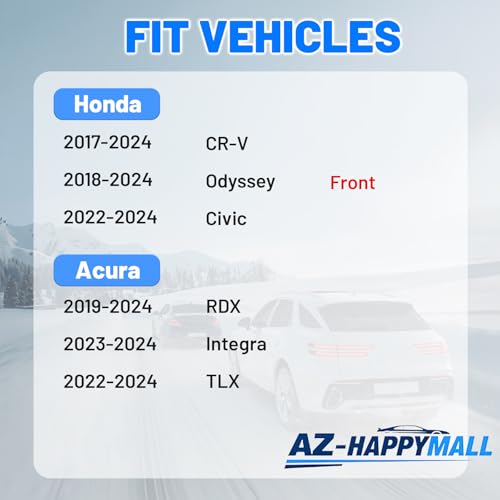 FIT VEHICLES

Honda

2017-2024 CR-V
2018-2024 Odyssey Front
2022-2024 Civic

Acura

2019-2024 RDX
2023-2024 Integra
2022-2024 TLX

AZ-HAPPYMALL